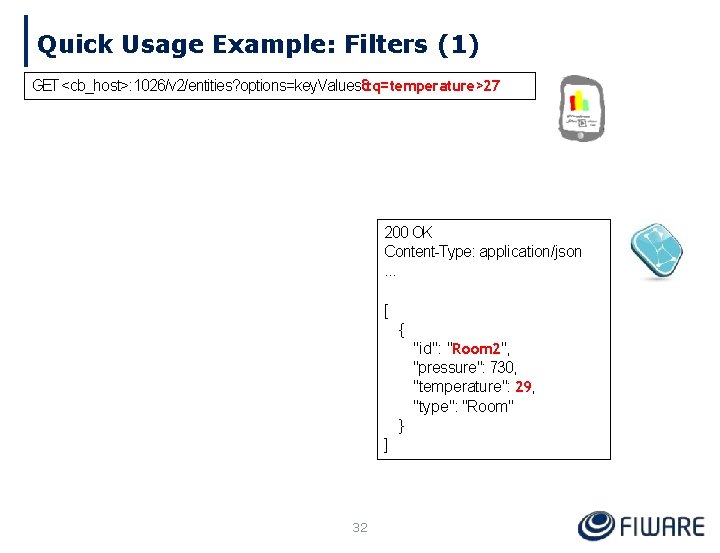 Quick Usage Example: Filters (1)

GET <cb_host>:1026/v2/entities?options=keyValues&q=temperature>27

200 OK
Content-Type: application/json
...

[
{
"id": "Room2",
"pressure": 730,
"temperature": 29,
"type": "Room"
}
]

32

FIWARE